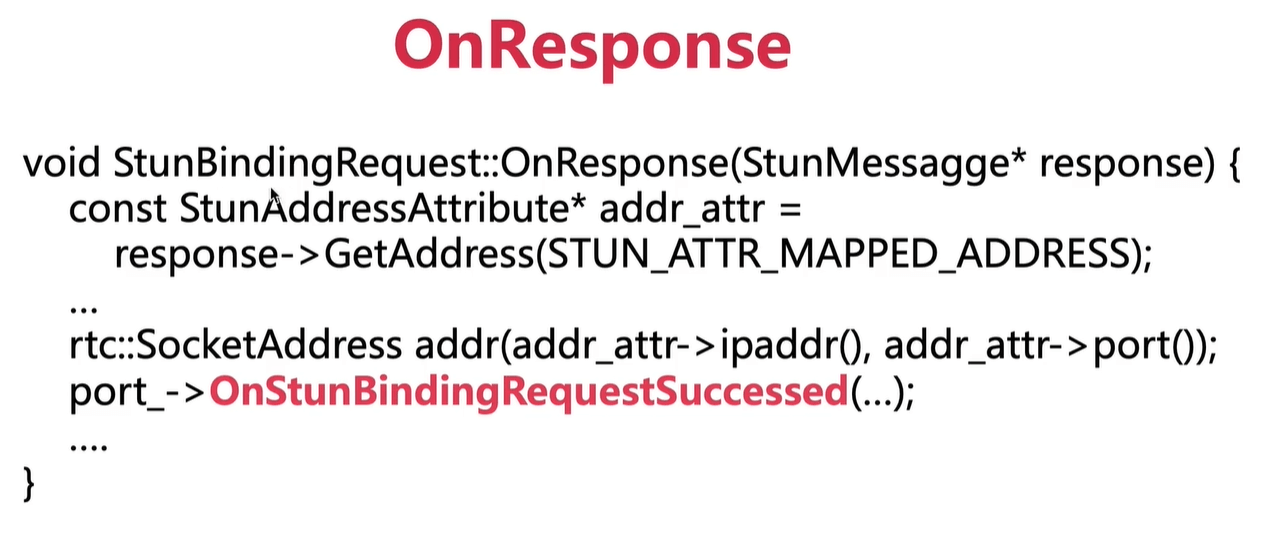 OnResponse

void StunBindingRequest::OnResponse(StunMessagge* response) {
  const StunAddressAttribute* addr_attr =
    response->GetAddress(STUN_ATTR_MAPPED_ADDRESS);
  ...
  rtc::SocketAddress addr(addr_attr->ipaddr(), addr_attr->port());
  port_->OnStunBindingRequestSuccessed(...);
  ....
}